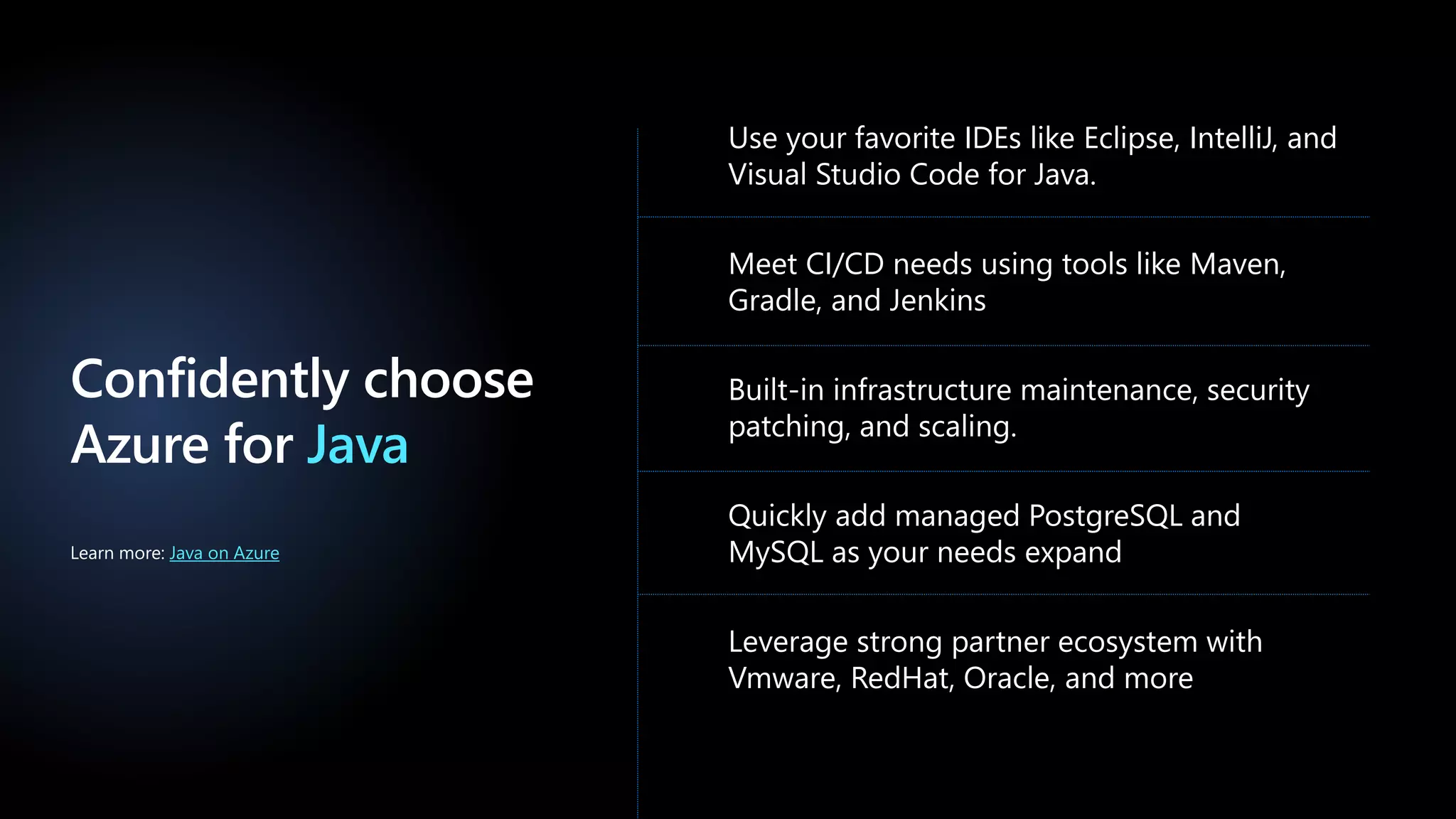 Confidently choose Azure for Java

Learn more: Java on Azure

Use your favorite IDEs like Eclipse, IntelliJ, and Visual Studio Code for Java.

Meet CI/CD needs using tools like Maven, Gradle, and Jenkins

Built-in infrastructure maintenance, security patching, and scaling.

Quickly add managed PostgreSQL and MySQL as your needs expand

Leverage strong partner ecosystem with Vmware, RedHat, Oracle, and more